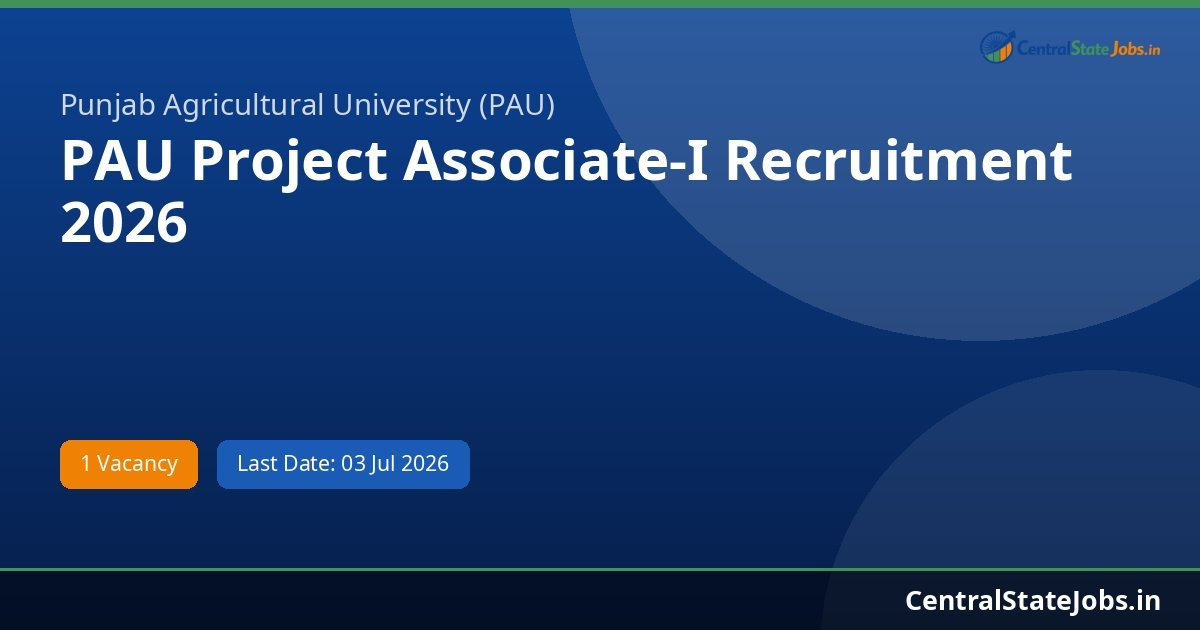 CentralStateJobs.in

Punjab Agricultural University (PAU)

PAU Project Associate-I Recruitment 2026

1 Vacancy

Last Date: 03 Jul 2026

CentralStateJobs.in